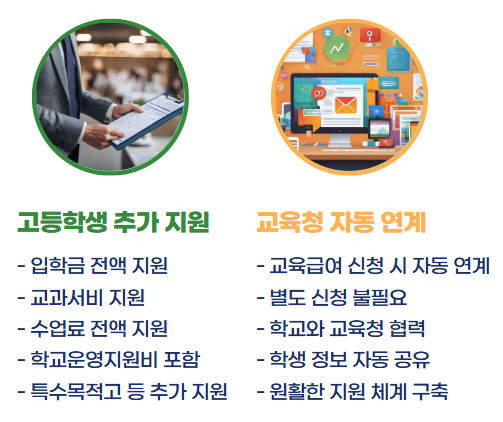 고등학생 추가 지원

- 입학금 전액 지원
- 교과서비 지원
- 수업료 전액 지원
- 학교운영지원비 포함
- 특수목적고 등 추가 지원

교육청 자동 연계

- 교육급여 신청 시 자동 연계
- 별도 신청 불필요
- 학교와 교육청 협력
- 학생 정보 자동 공유
- 원활한 지원 체계 구축